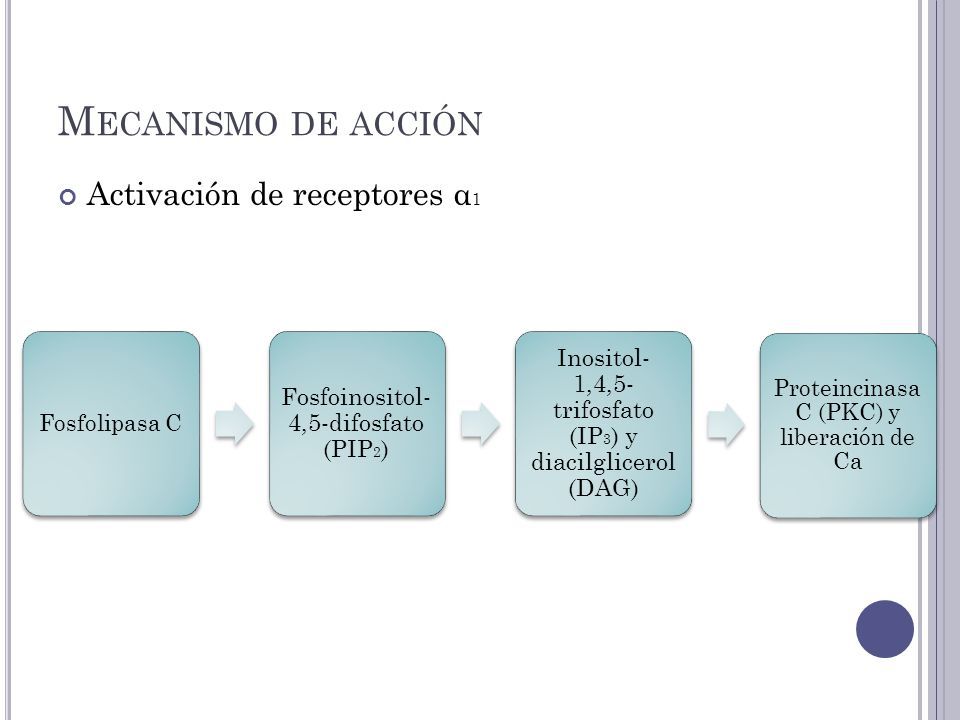 MECANISMO DE ACCIÓN

Activación de receptores $\alpha_1$

Fosfolipasa C

Fosfoinositol-4,5-difosfato ($PIP_2$)

Inositol-1,4,5-trifosfato ($IP_3$) y diacilglicerol (DAG)

Proteincinasa C (PKC) y liberación de Ca